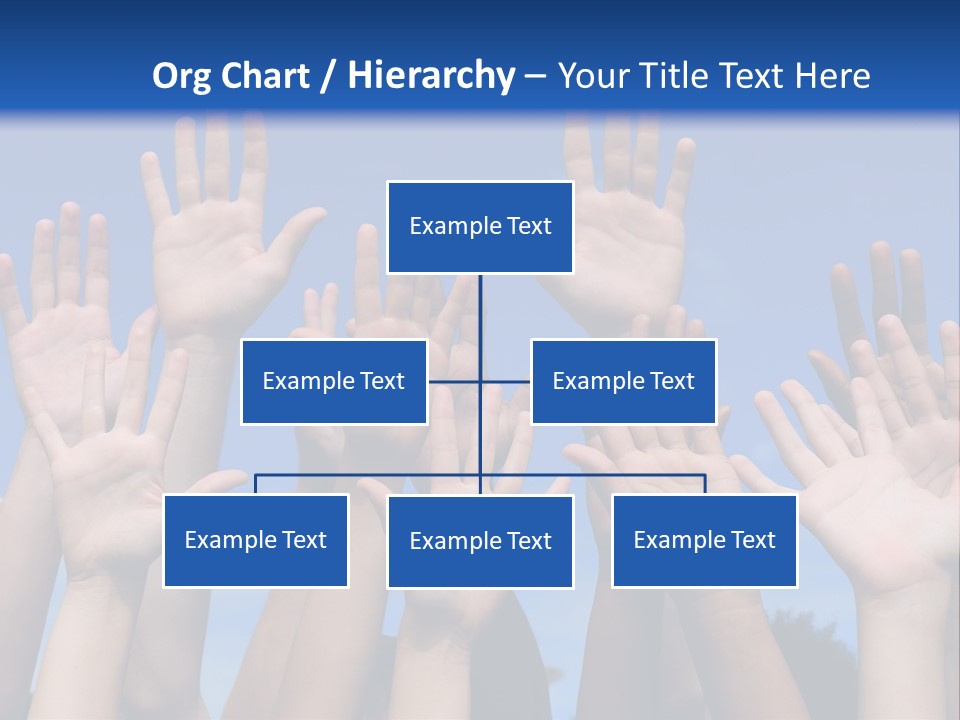 Org Chart / Hierarchy – Your Title Text Here

Example Text

Example Text

Example Text

Example Text

Example Text

Example Text